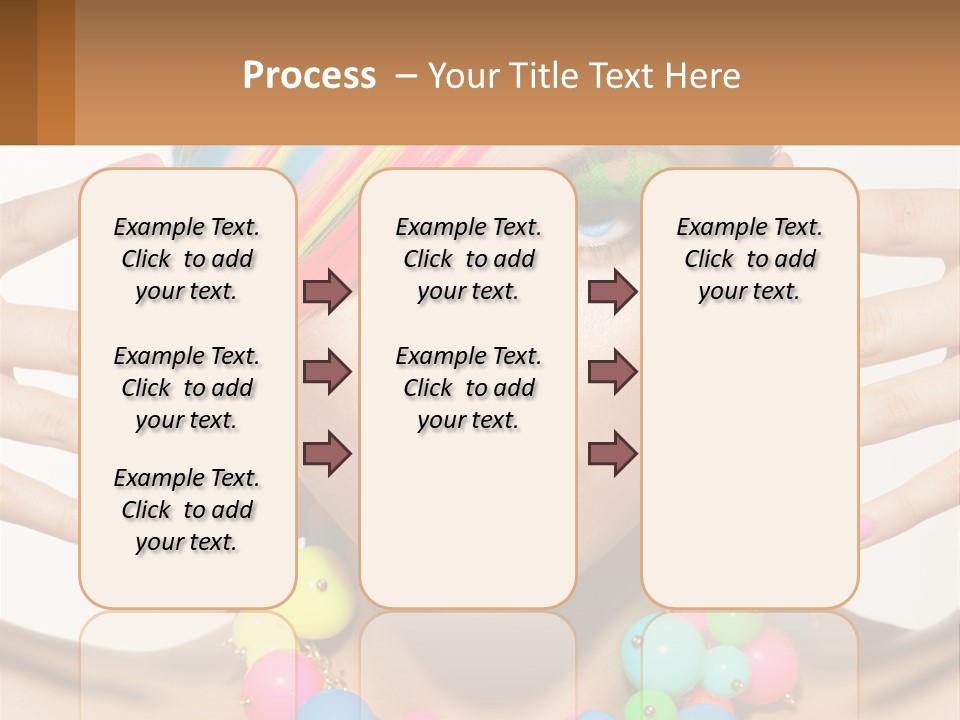 Process – Your Title Text Here

Example Text. Click to add your text.

Example Text. Click to add your text.

Example Text. Click to add your text.

Example Text. Click to add your text.

Example Text. Click to add your text.

Example Text. Click to add your text.